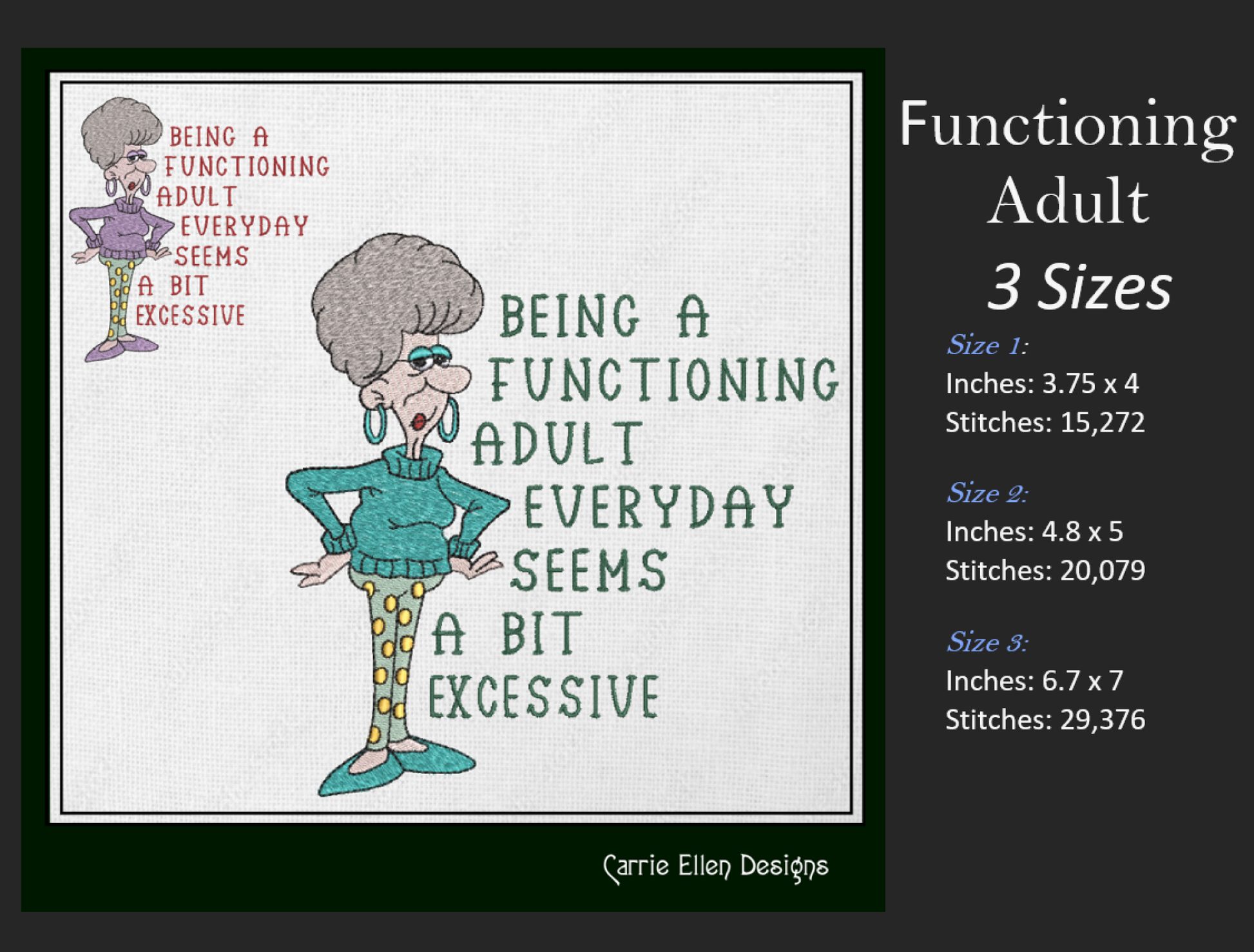 BEING A FUNCTIONING ADULT EVERYDAY SEEMS A BIT EXCESSIVE

BEING A FUNCTIONING ADULT EVERYDAY SEEMS A BIT EXCESSIVE

Carrie Ellen Designs

Functioning Adult
3 Sizes

Size 1:
Inches: 3.75 x 4
Stitches: 15,272

Size 2:
Inches: 4.8 x 5
Stitches: 20,079

Size 3:
Inches: 6.7 x 7
Stitches: 29,376